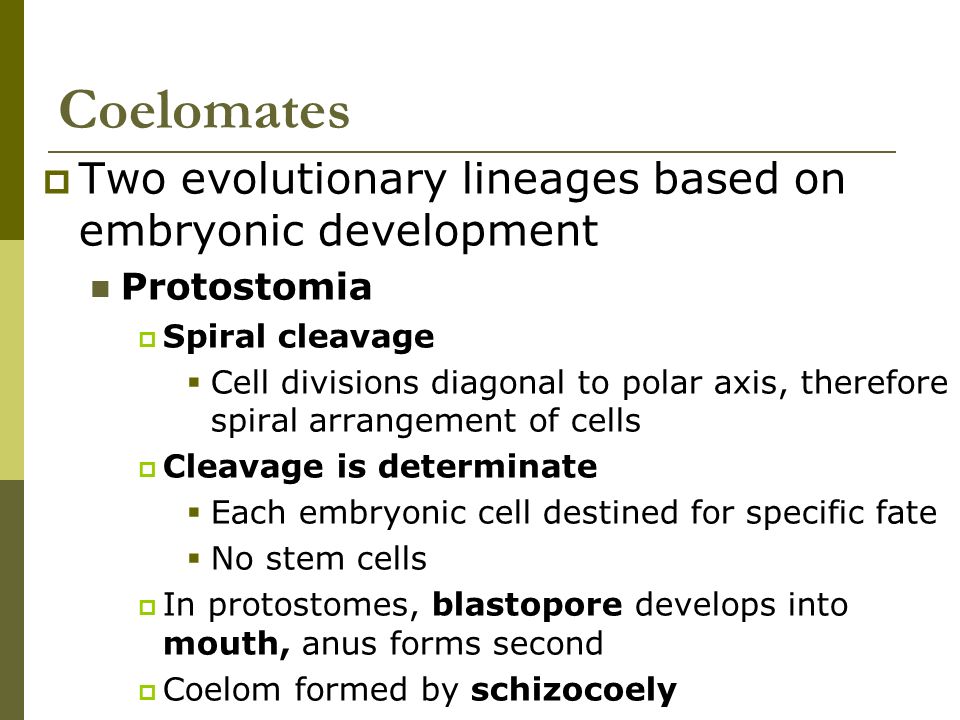 Coelomates

Two evolutionary lineages based on embryonic development

Protostomia

Spiral cleavage

Cell divisions diagonal to polar axis, therefore spiral arrangement of cells

Cleavage is determinate

Each embryonic cell destined for specific fate

No stem cells

In protostomes, blastopore develops into mouth, anus forms second

Coelom formed by schizocoely